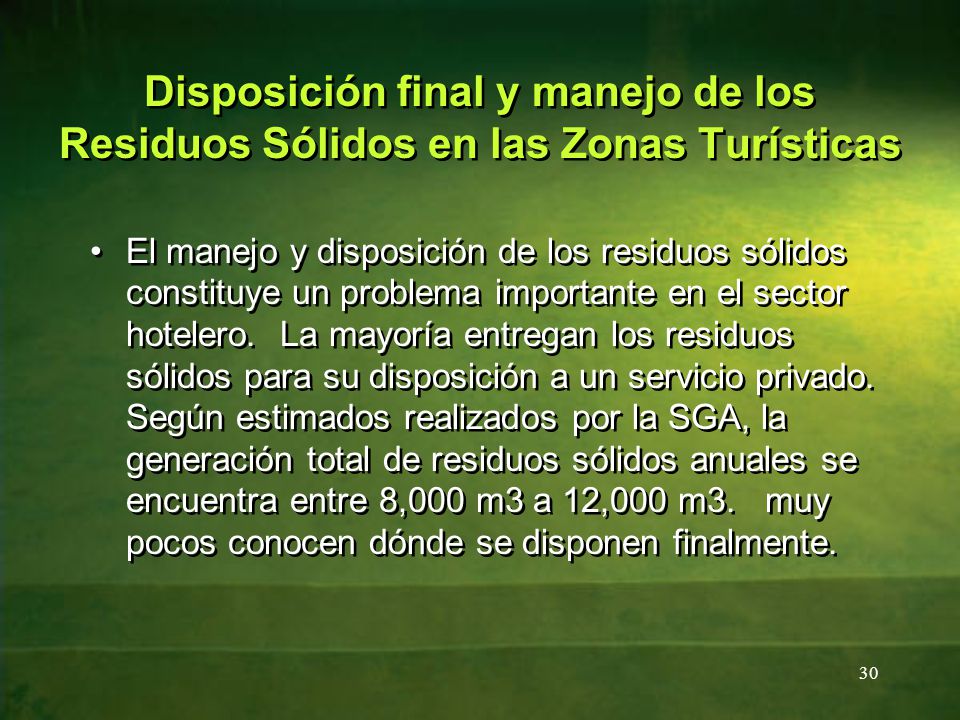 Disposición final y manejo de los Residuos Sólidos en las Zonas Turísticas

• El manejo y disposición de los residuos sólidos constituye un problema importante en el sector hotelero. La mayoría entregan los residuos sólidos para su disposición a un servicio privado. Según estimados realizados por la SGA, la generación total de residuos sólidos anuales se encuentra entre 8,000 m3 a 12,000 m3. muy pocos conocen dónde se disponen finalmente.

30